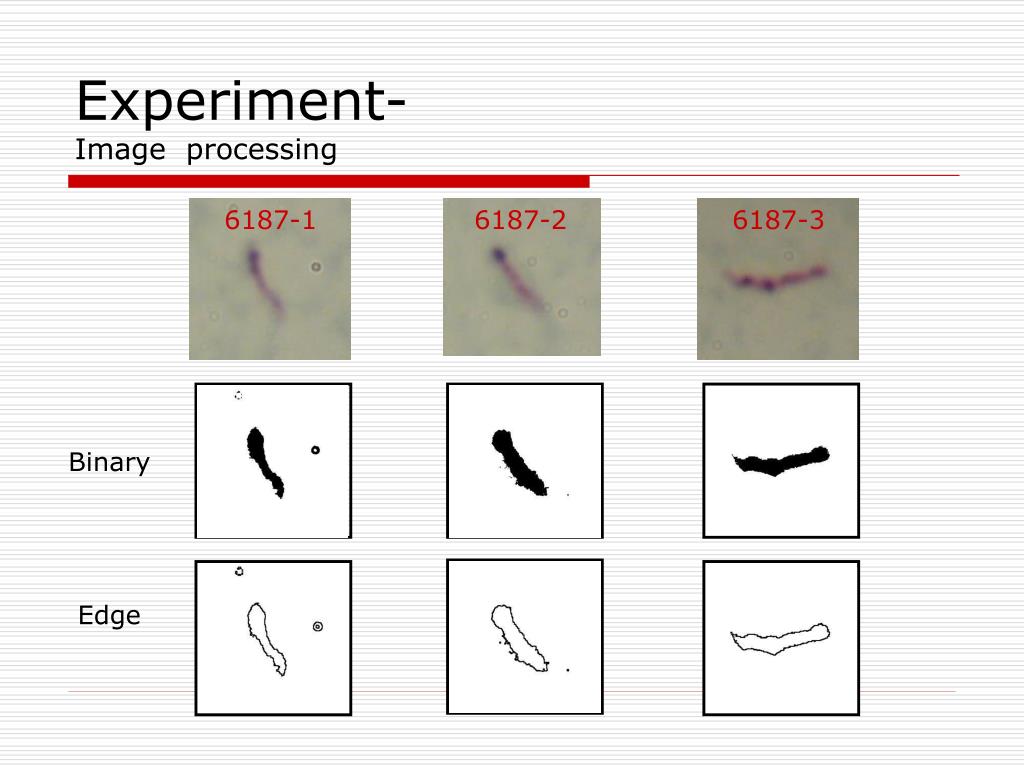 Experiment-
Image processing

6187-1

6187-2

6187-3

Binary

Edge